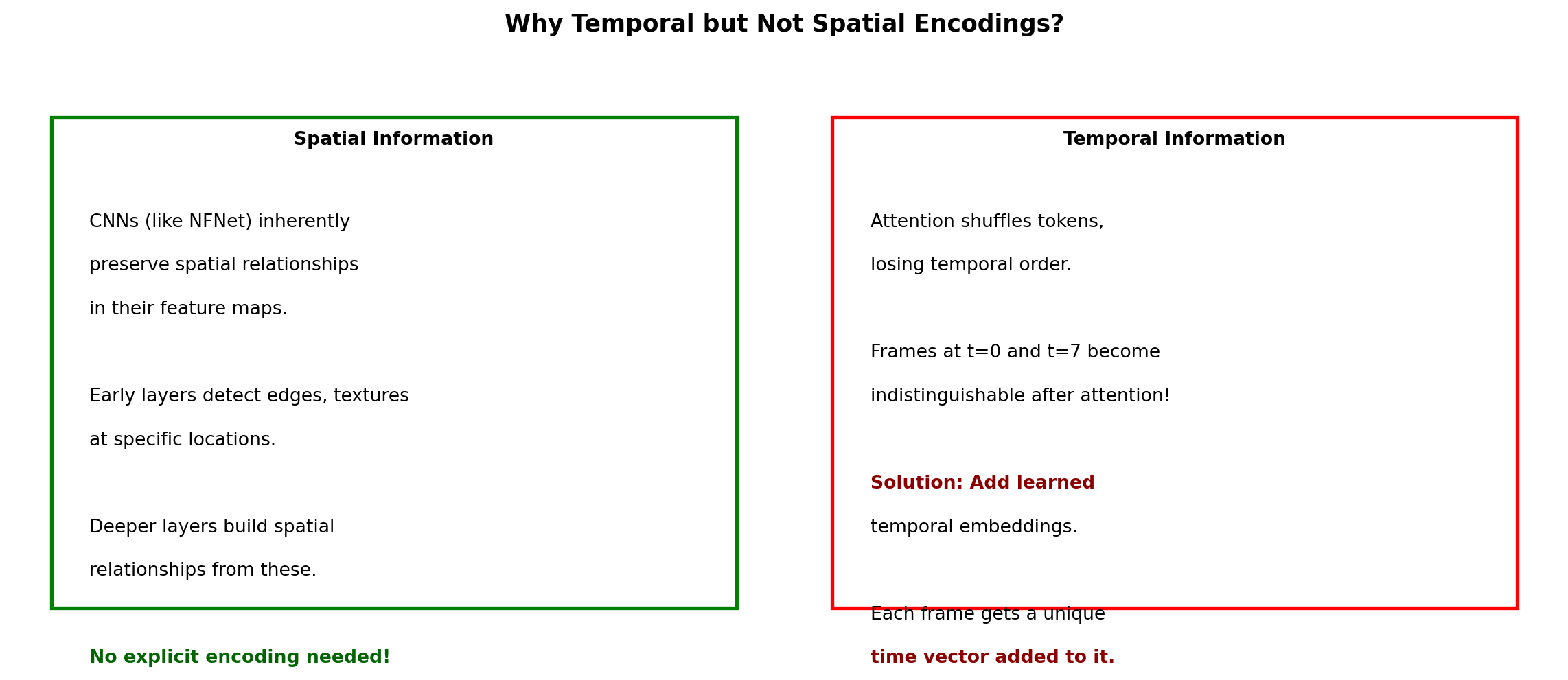 Why Temporal but Not Spatial Encodings?

Spatial Information

CNNs (like NFNet) inherently preserve spatial relationships in their feature maps.

Early layers detect edges, textures at specific locations.

Deeper layers build spatial relationships from these.

No explicit encoding needed!

Temporal Information

Attention shuffles tokens, losing temporal order.

Frames at t=0 and t=7 become indistinguishable after attention!

Solution: Add learned temporal embeddings.

Each frame gets a unique time vector added to it.